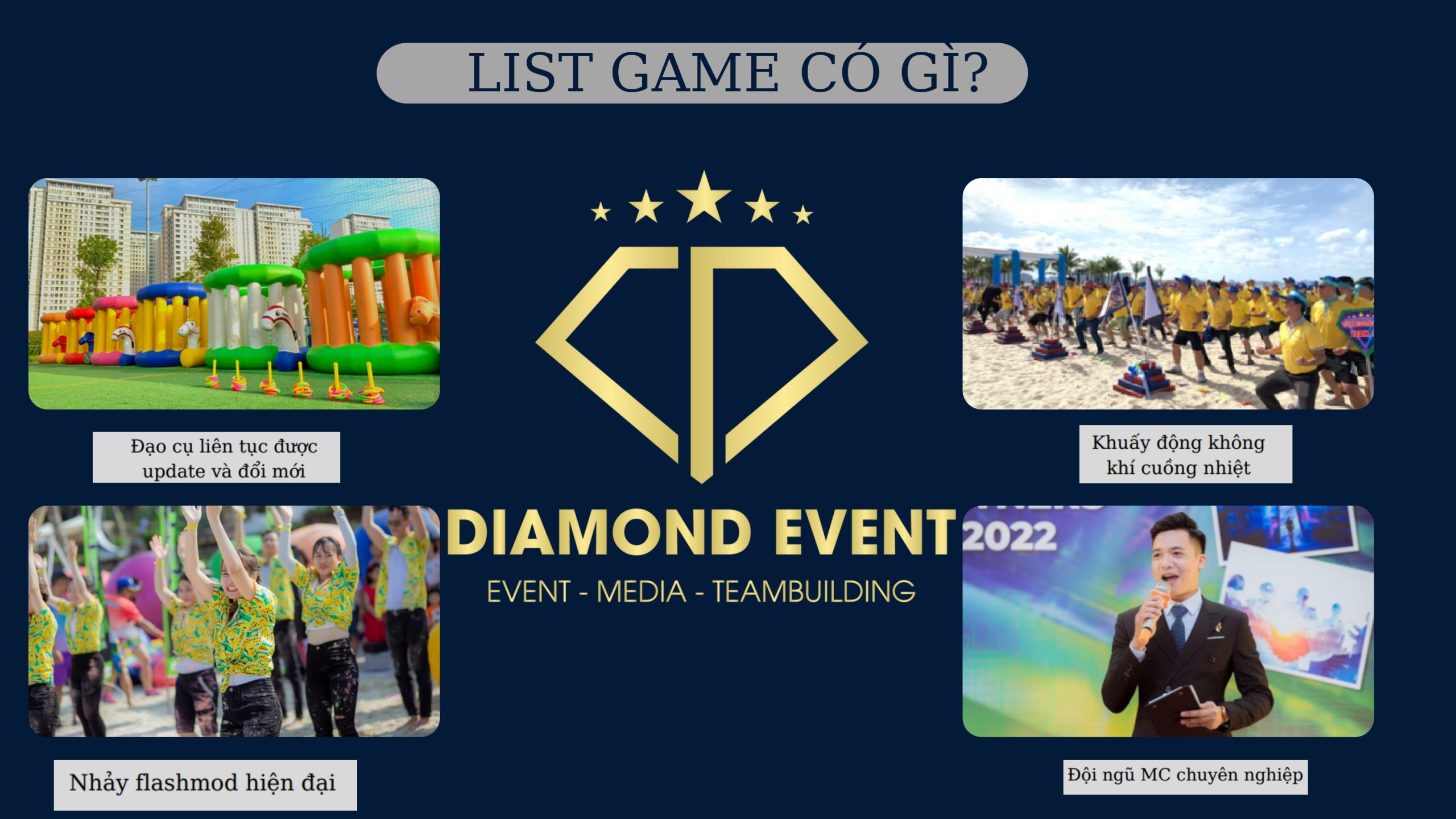 LIST GAME CÓ GÌ?

Đạo cụ liên tục được update và đổi mới

Khuấy động không khí cuồng nhiệt

DIAMOND EVENT

EVENT - MEDIA - TEAMBUILDING

2022

Nhảy flashmod hiện đại

Đội ngũ MC chuyên nghiệp